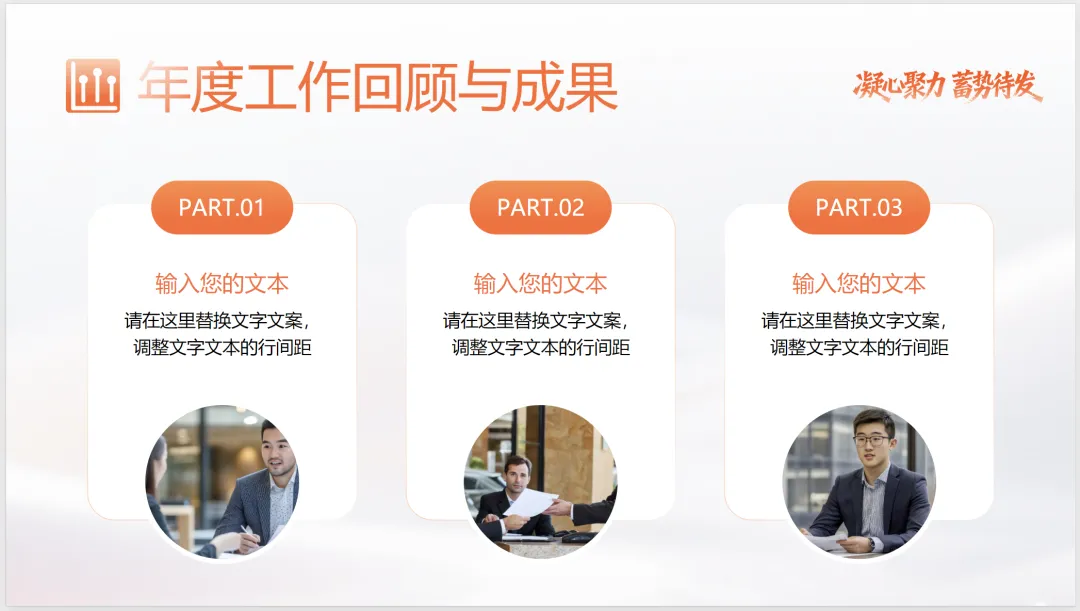 年度工作回顾与成果

凝心聚力 蓄势待发

PART.01

输入您的文本

请在这里替换文字文案，调整文字文本的行间距

PART.02

输入您的文本

请在这里替换文字文案，调整文字文本的行间距

PART.03

输入您的文本

请在这里替换文字文案，调整文字文本的行间距